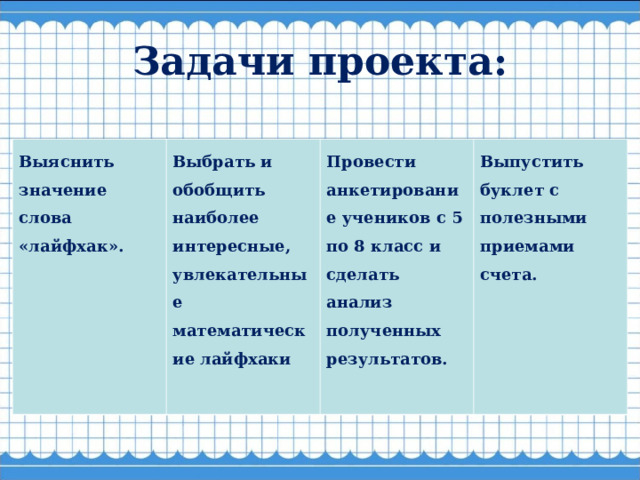 Задачи проекта:

| Выяснить значение слова «лайфхак». | Выбрать и обобщить наиболее интересные, увлекательные математические лайфхаки | Провести анкетирование учеников с 5 по 8 класс и сделать анализ полученных результатов. | Выпустить буклет с полезными приемами счета. |
|---|---|---|---|